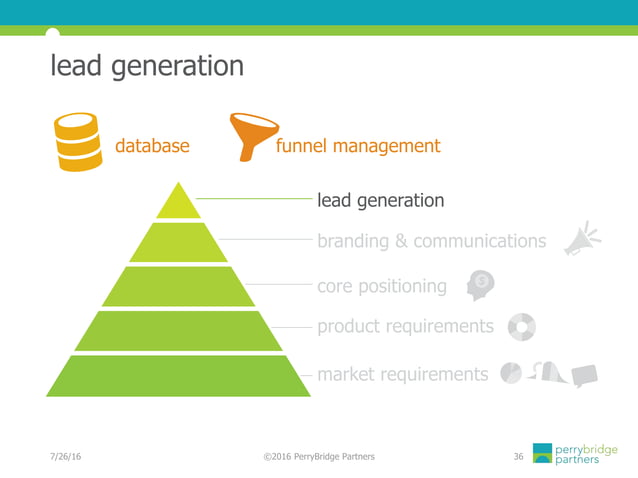 lead generation

database

funnel management

lead generation

branding & communications

core positioning

product requirements

market requirements

7/26/16

©2016 PerryBridge Partners

36

perrybridge partners